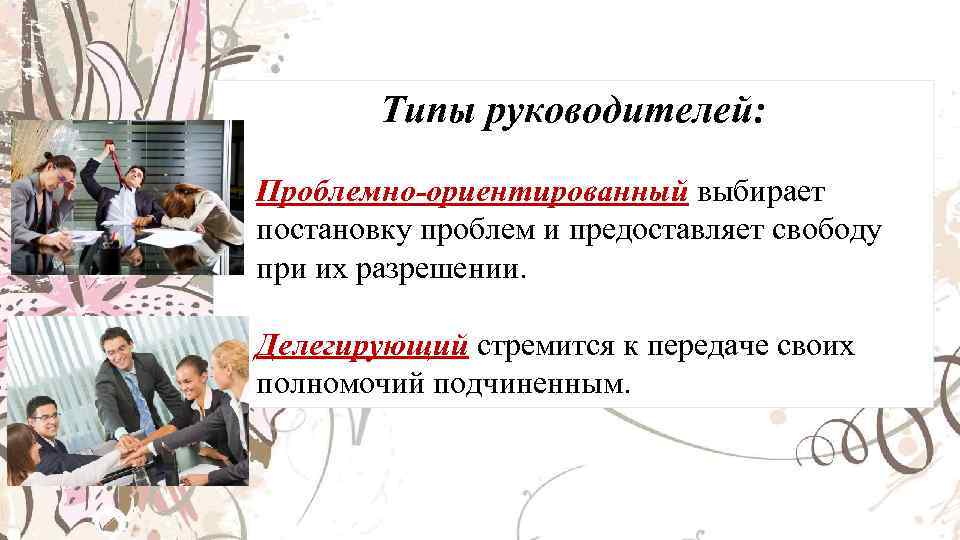 Типы руководителей:

Проблемно-ориентированный выбирает постановку проблем и предоставляет свободу при их разрешении.

Делегирующий стремится к передаче своих полномочий подчиненным.